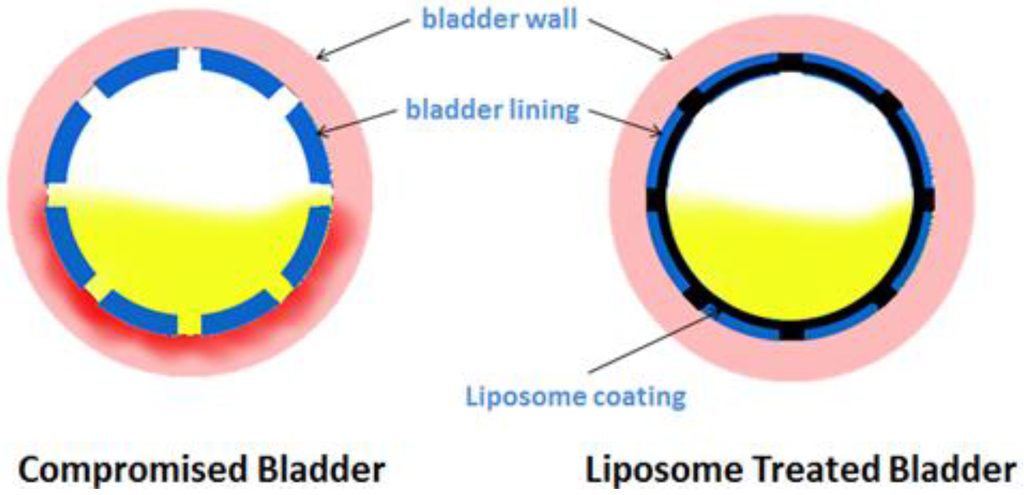 bladder wall

bladder lining

Liposome coating

Compromised Bladder

Liposome Treated Bladder